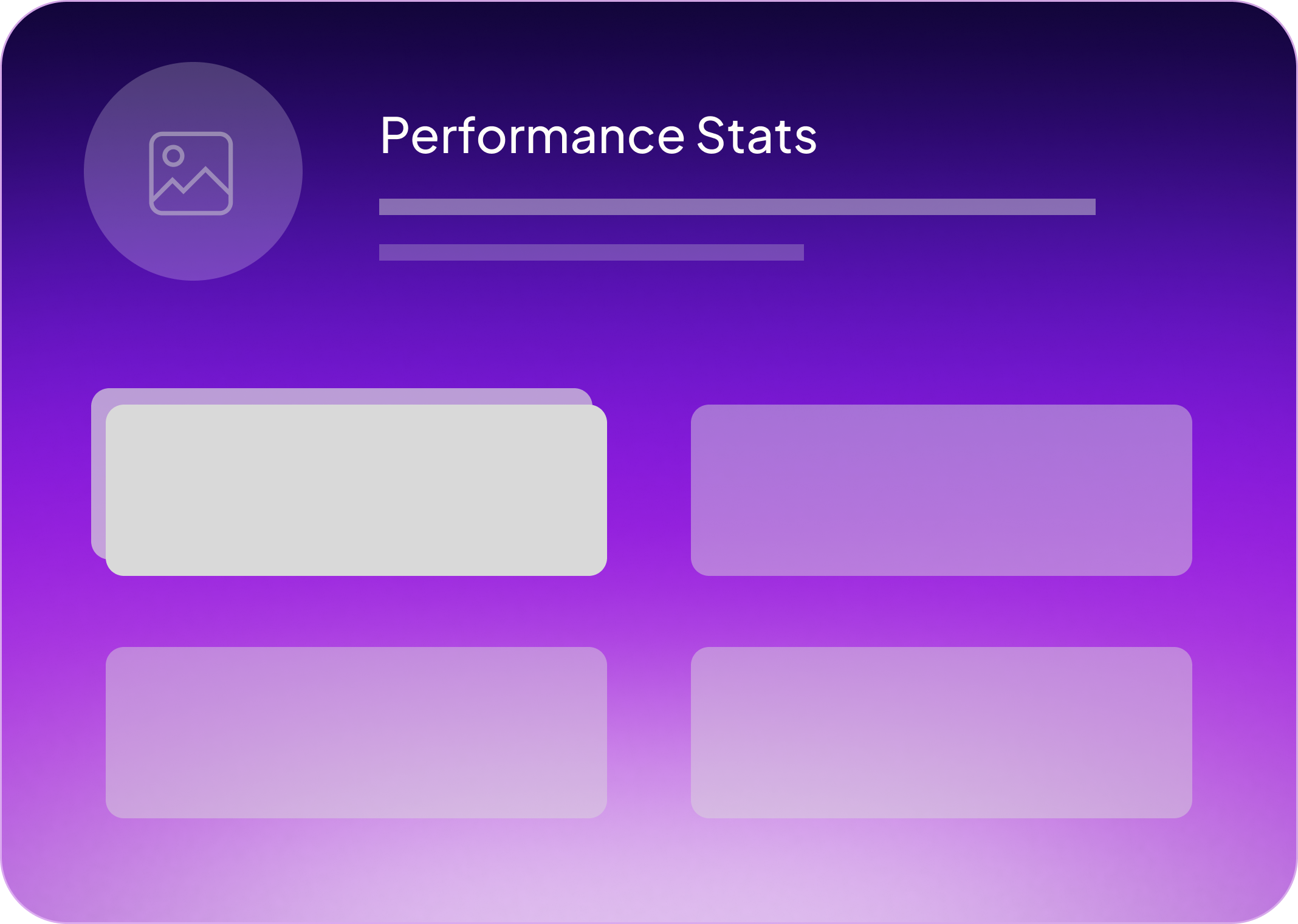 Performance Stats